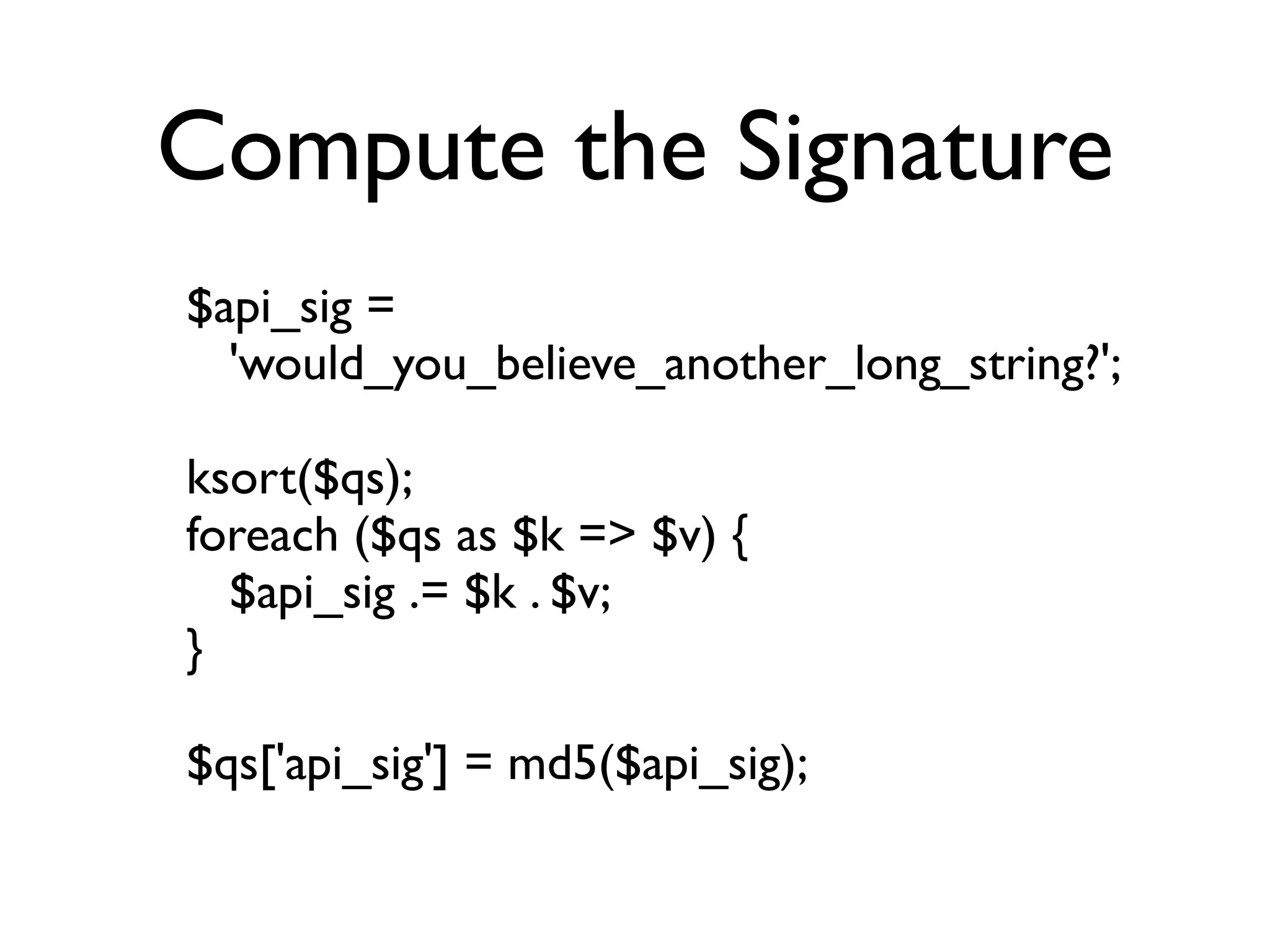 Compute the Signature

$api_sig =
  'would_you_believe_another_long_string?';

ksort($qs);
foreach ($qs as $k => $v) {
  $api_sig .= $k . $v;
}

$qs['api_sig'] = md5($api_sig);